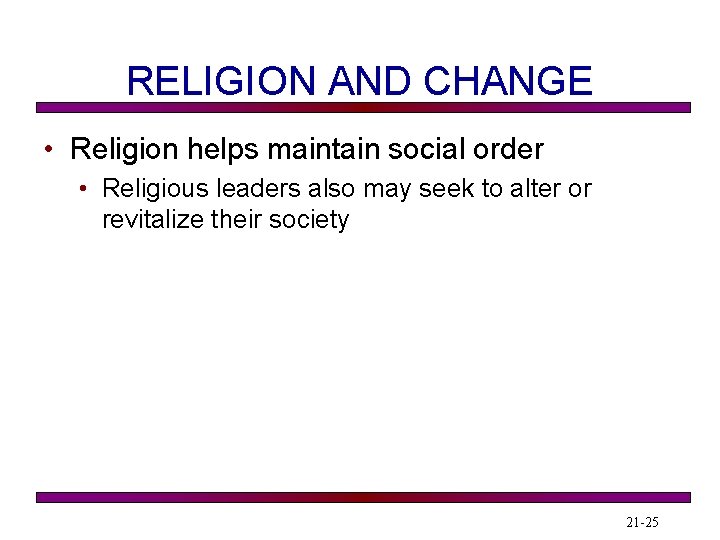 RELIGION AND CHANGE

• Religion helps maintain social order
  • Religious leaders also may seek to alter or revitalize their society

21-25